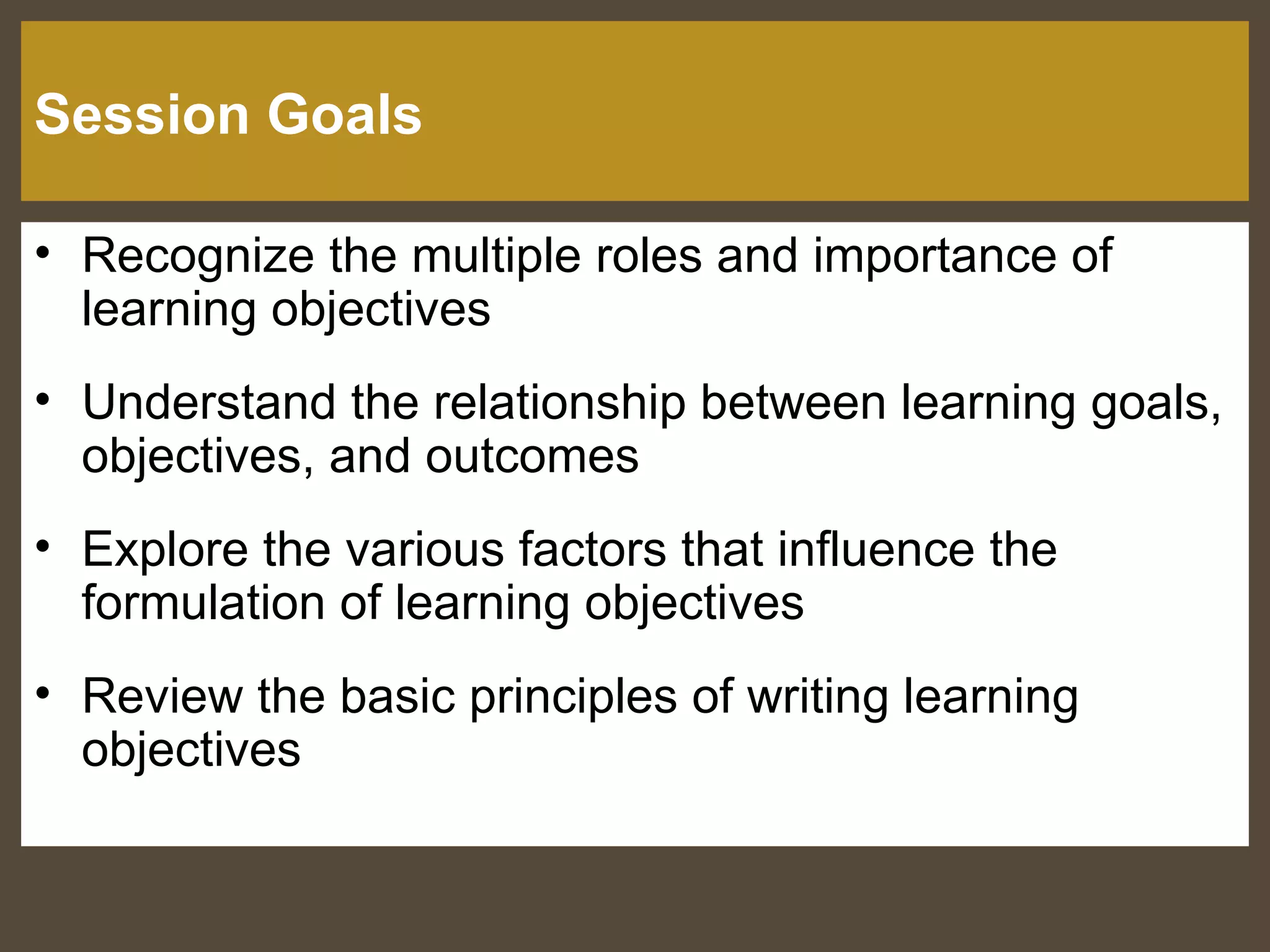 Session Goals

• Recognize the multiple roles and importance of learning objectives

• Understand the relationship between learning goals, objectives, and outcomes

• Explore the various factors that influence the formulation of learning objectives

• Review the basic principles of writing learning objectives